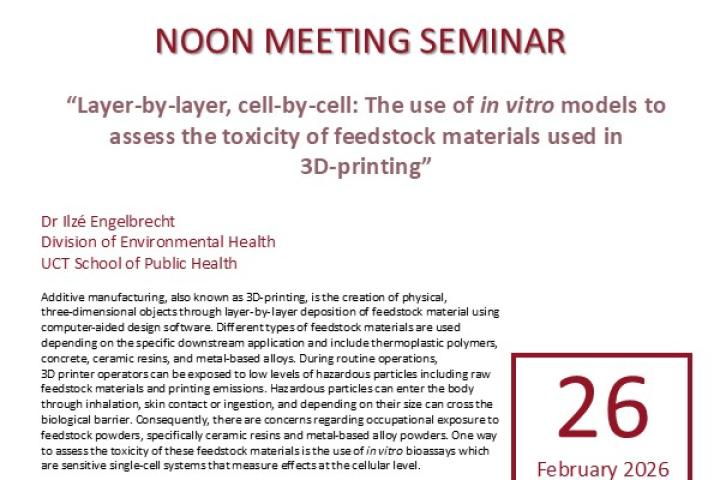 NOON MEETING SEMINAR

"Layer-by-layer, cell-by-cell: The use of in vitro models to assess the toxicity of feedstock materials used in 3D-printing"

Dr Ilzé Engelbrecht
Division of Environmental Health
UCT School of Public Health

Additive manufacturing, also known as 3D-printing, is the creation of physical, three-dimensional objects through layer-by-layer deposition of feedstock material using computer-aided design software. Different types of feedstock materials are used depending on the specific downstream application and include thermoplastic polymers, concrete, ceramic resins, and metal-based alloys. During routine operations, 3D printer operators can be exposed to low levels of hazardous particles including raw feedstock materials and printing emissions. Hazardous particles can enter the body through inhalation, skin contact or ingestion, and depending on their size can cross the biological barrier. Consequently, there are concerns regarding occupational exposure to feedstock powders, specifically ceramic resins and metal-based alloy powders. One way to assess the toxicity of these feedstock materials is the use of in vitro bioassays which are sensitive single-cell systems that measure effects at the cellular level.

26
February 2026